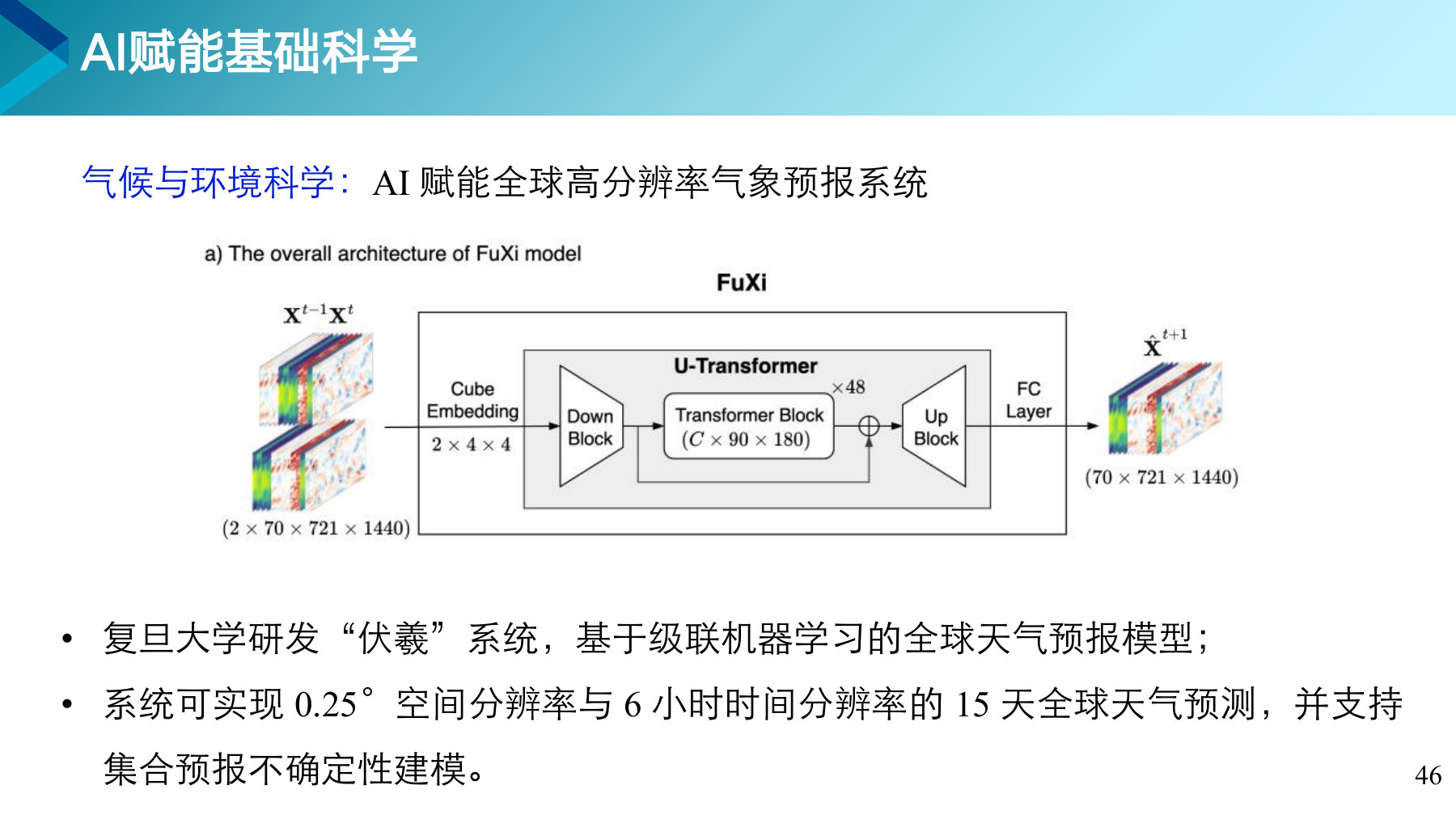 AI赋能基础科学

气候与环境科学：AI赋能全球高分辨率气象预报系统

a) The overall architecture of FuXi model

FuXi

$\mathbf{X}^{t-1}\mathbf{X}^{t}$

$(2 \times 70 \times 721 \times 1440)$

Cube Embedding

$2 \times 4 \times 4$

U-Transformer

Down Block

Transformer Block
$(C \times 90 \times 180)$

$\times 48$

Up Block

FC Layer

$\hat{\mathbf{X}}^{t+1}$

$(70 \times 721 \times 1440)$

• 复旦大学研发“伏羲”系统，基于级联机器学习的全球天气预报模型；

• 系统可实现0.25°空间分辨率与6小时时间分辨率的15天全球天气预测，并支持集合预报不确定性建模。

46